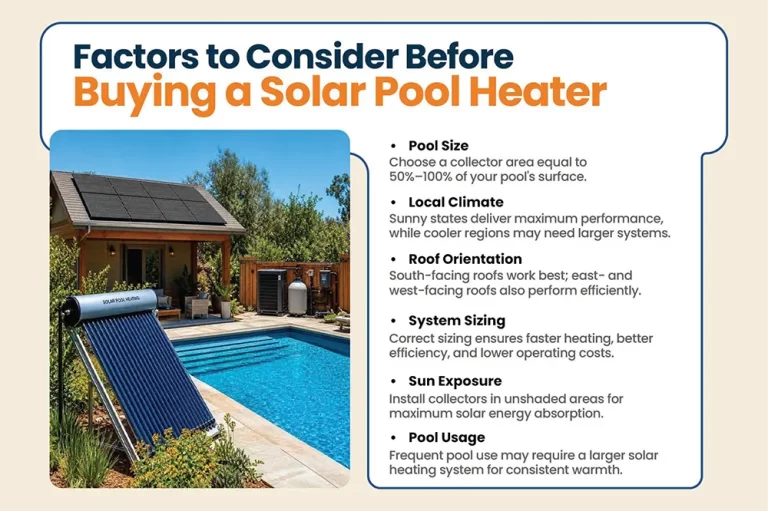 Factors to Consider Before
Buying a Solar Pool Heater

SOLAR POOL HEATING

• Pool Size
Choose a collector area equal to 50%–100% of your pool's surface.

• Local Climate
Sunny states deliver maximum performance, while cooler regions may need larger systems.

• Roof Orientation
South-facing roofs work best; east- and west-facing roofs also perform efficiently.

• System Sizing
Correct sizing ensures faster heating, better efficiency, and lower operating costs.

• Sun Exposure
Install collectors in unshaded areas for maximum solar energy absorption.

• Pool Usage
Frequent pool use may require a larger solar heating system for consistent warmth.